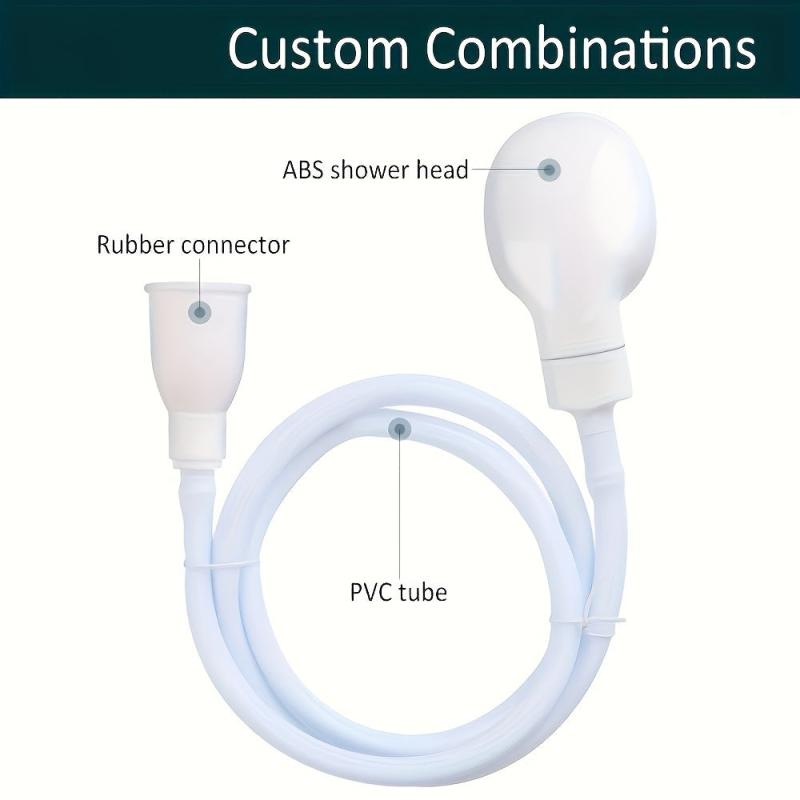 Custom Combinations

ABS shower head

Rubber connector

PVC tube